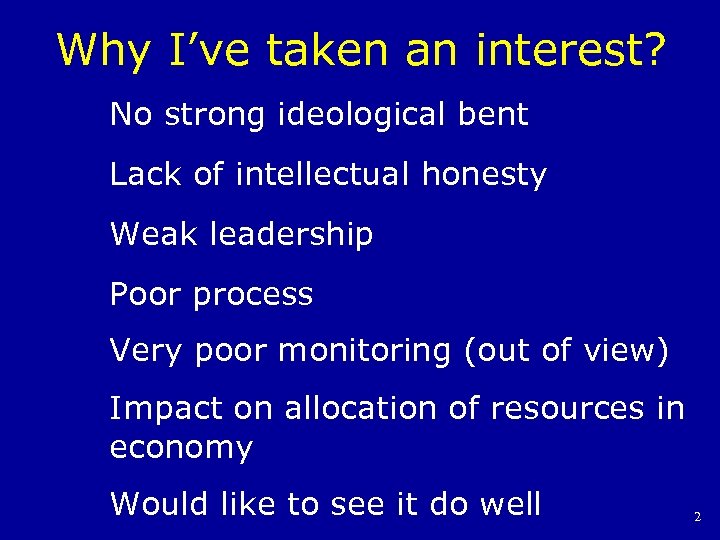 Why I’ve taken an interest?

No strong ideological bent

Lack of intellectual honesty

Weak leadership

Poor process

Very poor monitoring (out of view)

Impact on allocation of resources in economy

Would like to see it do well

2